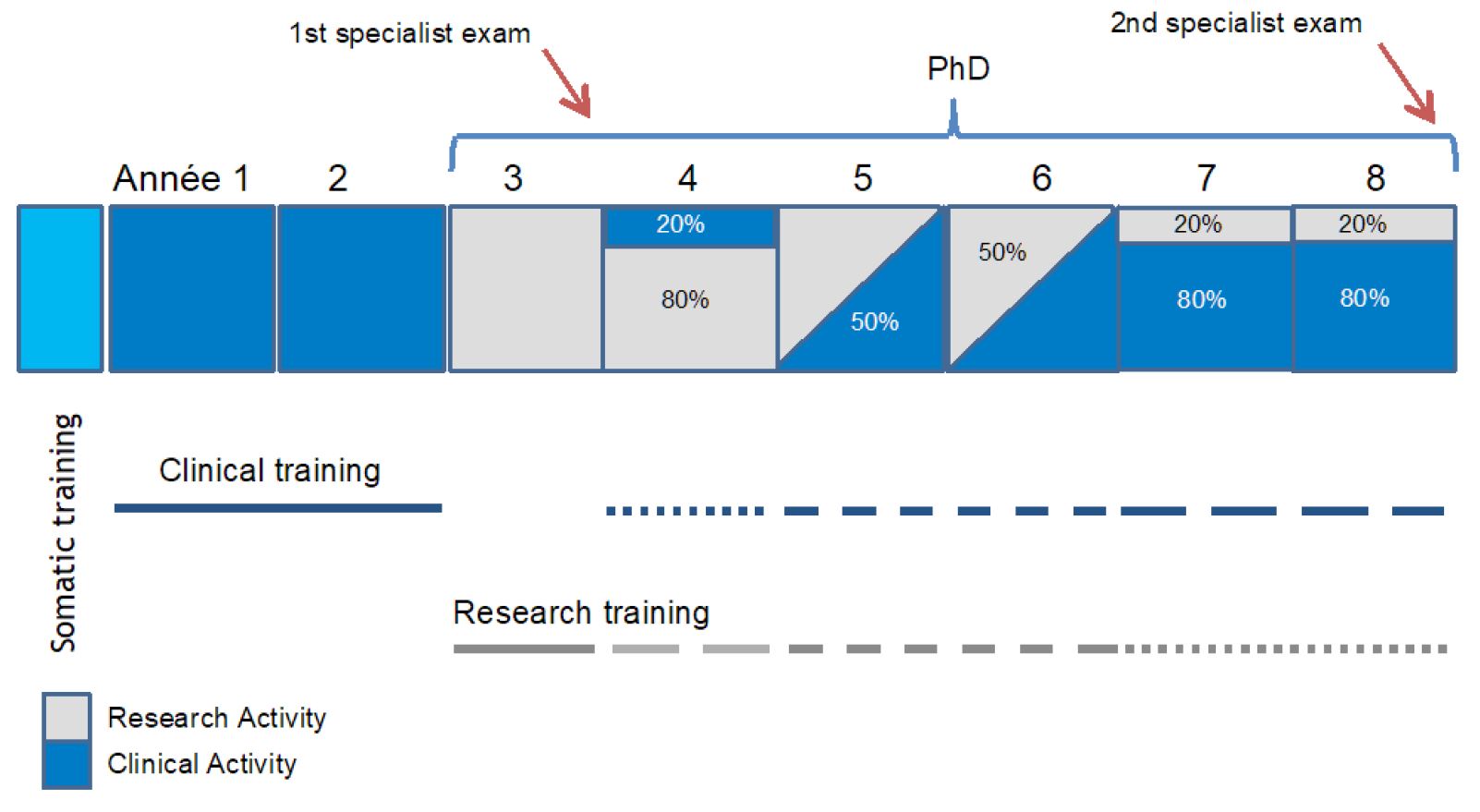 1st specialist exam

2nd specialist exam

PhD

Année 1 2 3 4 5 6 7 8

20%
80%

50%

50%

20%
80%

20%
80%

Somatic training

Clinical training

Research training

Research Activity
Clinical Activity